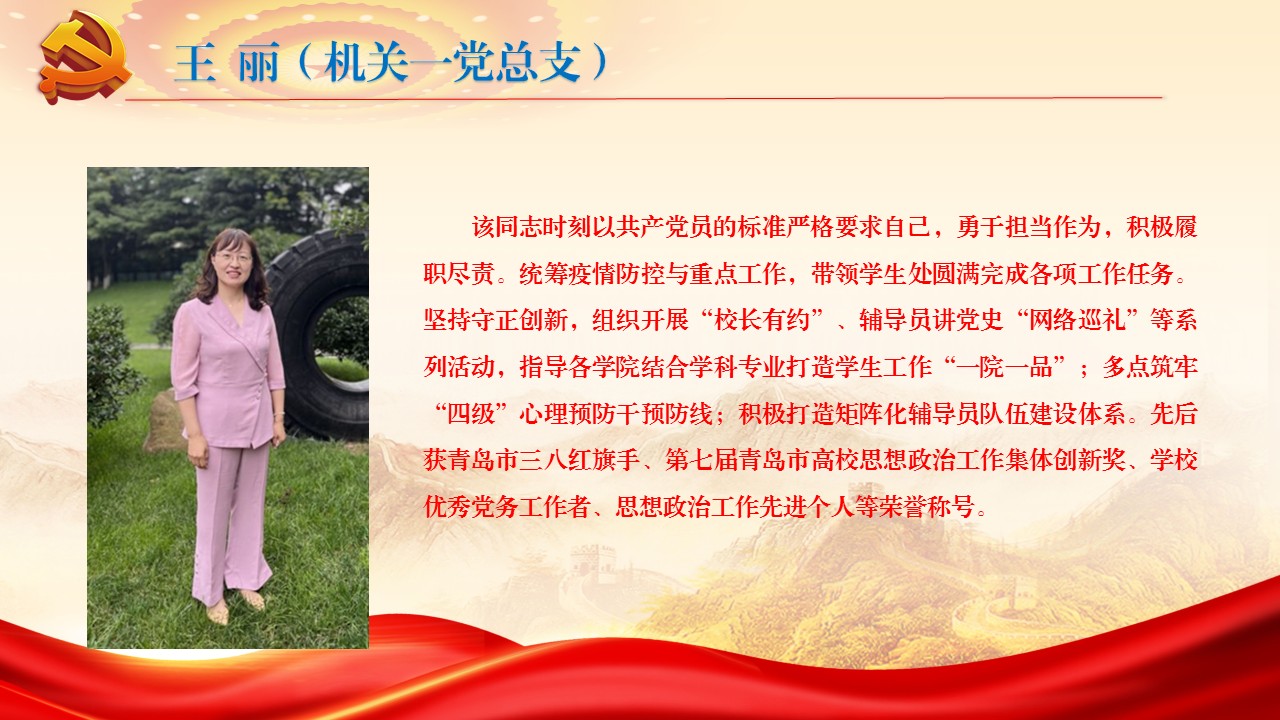 王 丽（机关一党总支）

该同志时刻以共产党员的标准严格要求自己，勇于担当作为，积极履职尽责。统筹疫情防控与重点工作，带领学生处圆满完成各项工作任务。坚持守正创新，组织开展“校长有约”、辅导员讲党史“网络巡礼”等系列活动，指导各学院结合学科专业打造学生工作“一院一品”；多点筑牢“四级”心理预防干预防线；积极打造矩阵化辅导员队伍建设体系。先后获青岛市三八红旗手、第七届青岛市高校思想政治工作集体创新奖、学校优秀党务工作者、思想政治工作先进个人等荣誉称号。